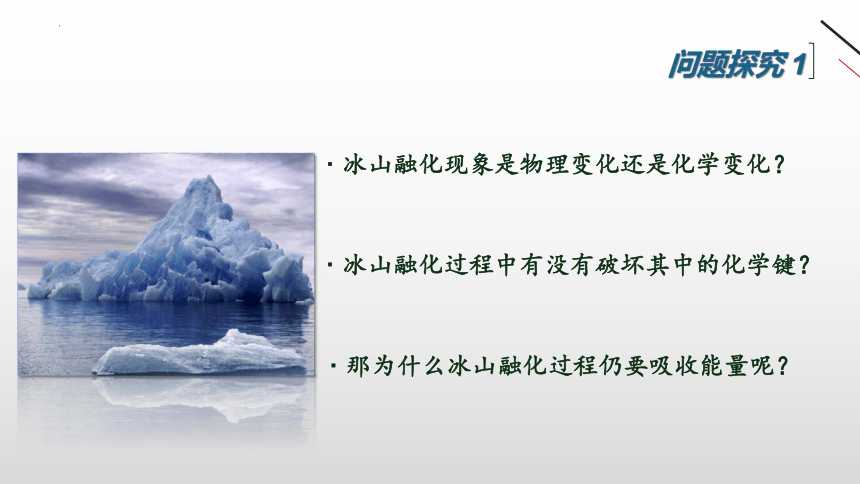 问题探究 1

· 冰山融化现象是物理变化还是化学变化？

· 冰山融化过程中有没有破坏其中的化学键？

· 那为什么冰山融化过程仍要吸收能量呢？